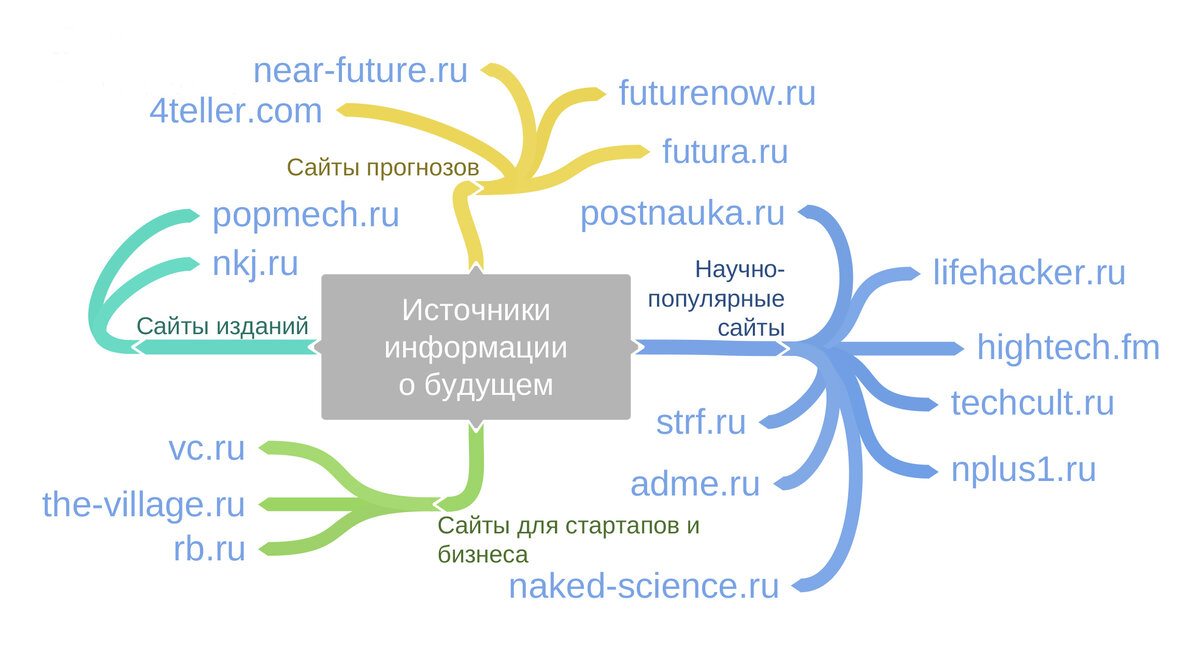 Источники информации о будущем

Сайты прогнозов
near-future.ru
4teller.com
futurenow.ru
futura.ru

Сайты изданий
popmech.ru
nkj.ru

Научно-популярные сайты
postnauka.ru
lifehacker.ru
hightech.fm
techcult.ru
nplus1.ru
strf.ru
adme.ru
naked-science.ru

Сайты для стартапов и бизнеса
vc.ru
the-village.ru
rb.ru